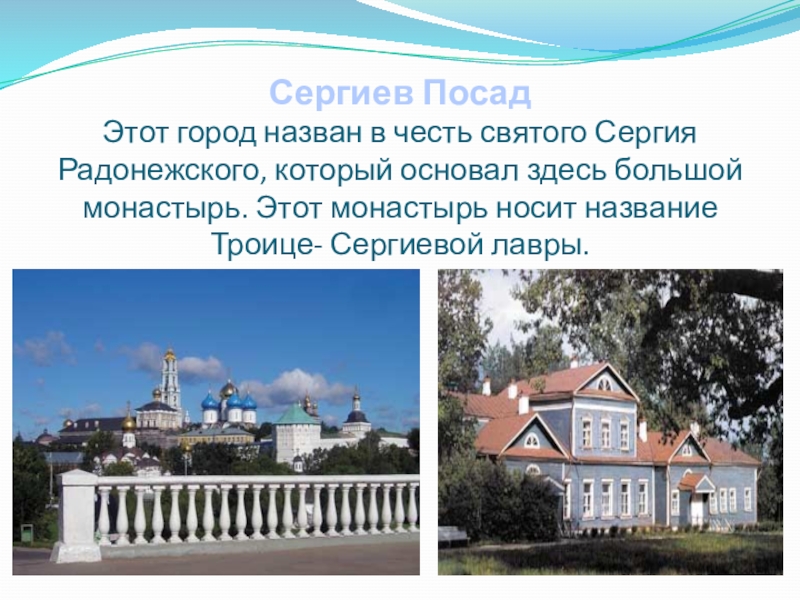 Сергиев Посад

Этот город назван в честь святого Сергия Радонежского, который основал здесь большой монастырь. Этот монастырь носит название Троице- Сергиевой лавры.